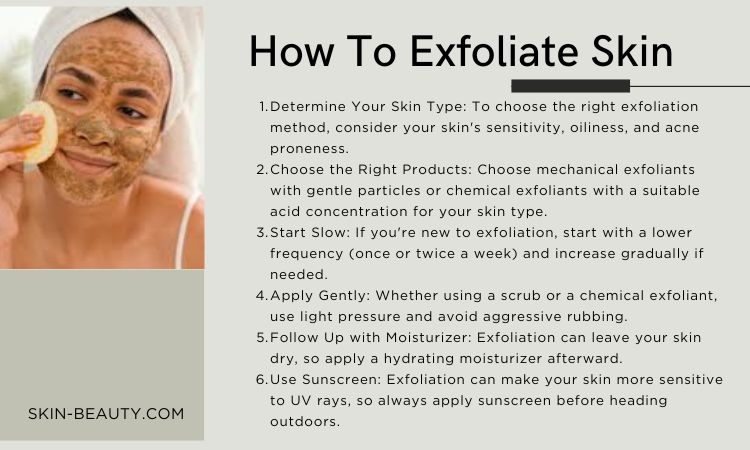 How To Exfoliate Skin

1. Determine Your Skin Type: To choose the right exfoliation method, consider your skin's sensitivity, oiliness, and acne proneness.
2. Choose the Right Products: Choose mechanical exfoliants with gentle particles or chemical exfoliants with a suitable acid concentration for your skin type.
3. Start Slow: If you're new to exfoliation, start with a lower frequency (once or twice a week) and increase gradually if needed.
4. Apply Gently: Whether using a scrub or a chemical exfoliant, use light pressure and avoid aggressive rubbing.
5. Follow Up with Moisturizer: Exfoliation can leave your skin dry, so apply a hydrating moisturizer afterward.
6. Use Sunscreen: Exfoliation can make your skin more sensitive to UV rays, so always apply sunscreen before heading outdoors.

SKIN-BEAUTY.COM